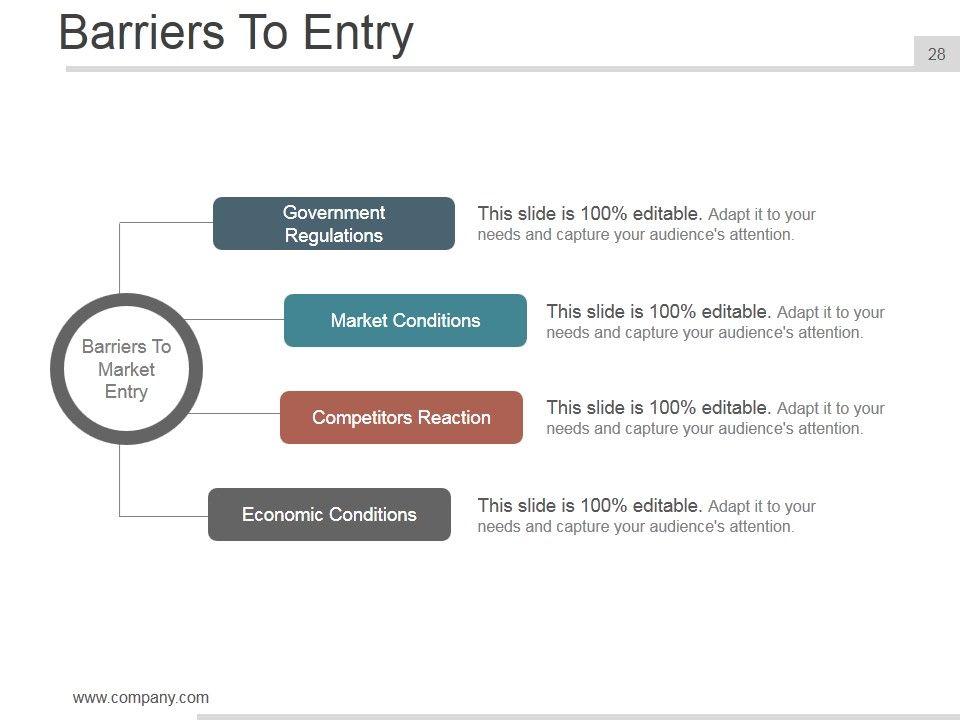 Barriers To Entry

28

Barriers To Market Entry

Government Regulations

This slide is 100% editable. Adapt it to your needs and capture your audience's attention.

Market Conditions

This slide is 100% editable. Adapt it to your needs and capture your audience's attention.

Competitors Reaction

This slide is 100% editable. Adapt it to your needs and capture your audience's attention.

Economic Conditions

This slide is 100% editable. Adapt it to your needs and capture your audience's attention.

www.company.com